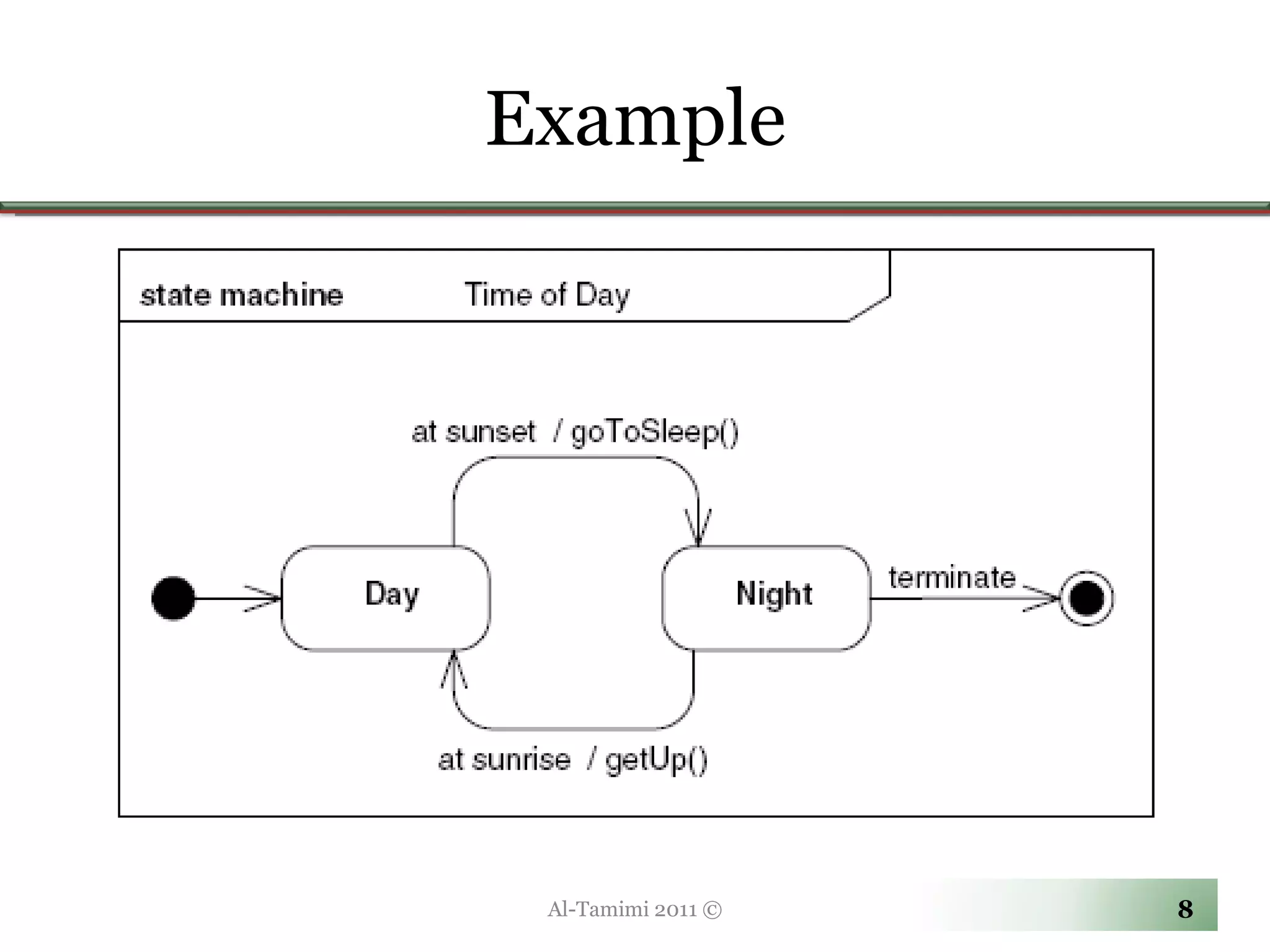 Example

state machine Time of Day

at sunset / goToSleep()

Day

Night

terminate

at sunrise / getUp()

Al-Tamimi 2011 ©

8